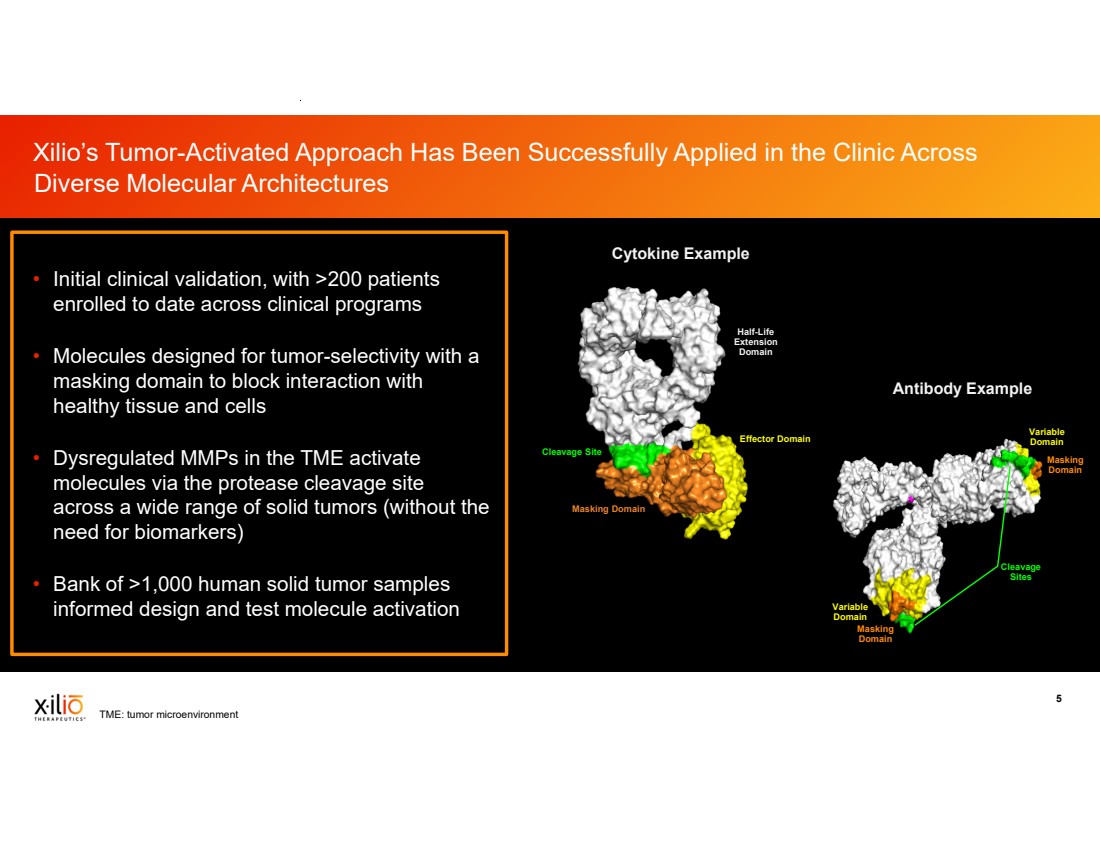 Xilio's Tumor-Activated Approach Has Been Successfully Applied in the Clinic Across Diverse Molecular Architectures

• Initial clinical validation, with >200 patients enrolled to date across clinical programs

• Molecules designed for tumor-selectivity with a masking domain to block interaction with healthy tissue and cells

• Dysregulated MMPs in the TME activate molecules via the protease cleavage site across a wide range of solid tumors (without the need for biomarkers)

• Bank of >1,000 human solid tumor samples informed design and test molecule activation

Cytokine Example

Half-Life Extension Domain

Effector Domain

Cleavage Site

Masking Domain

Antibody Example

Variable Domain

Masking Domain

Cleavage Sites

Variable Domain

Masking Domain

xilio THERAPEUTICS

TME: tumor microenvironment

5